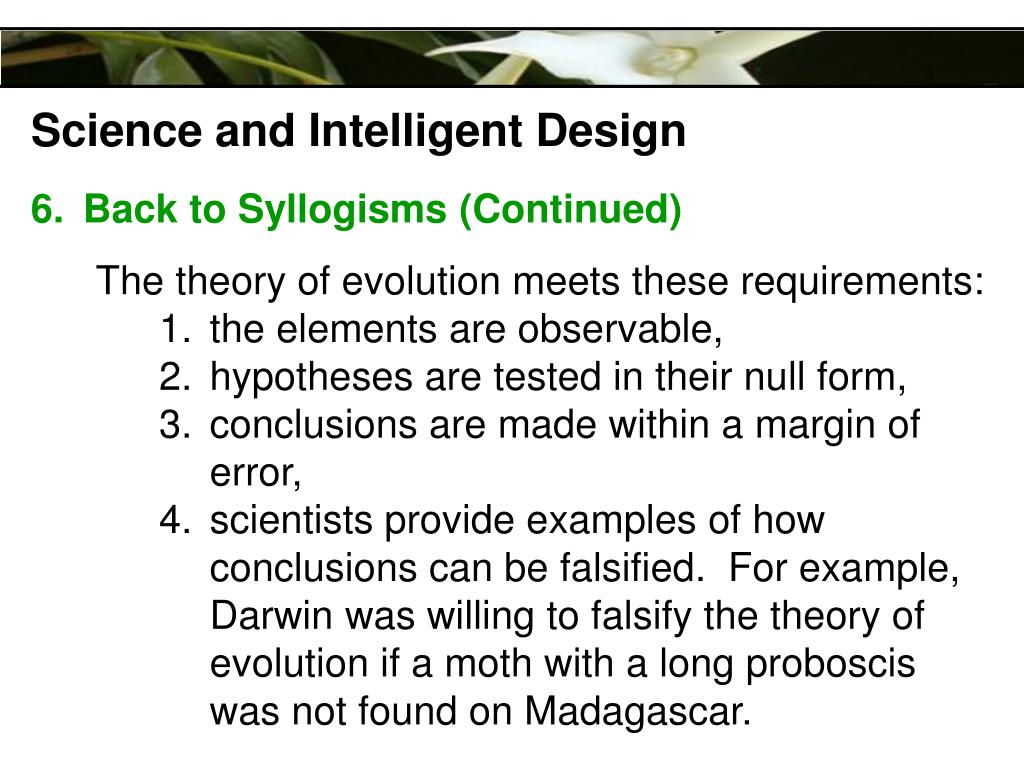 Science and Intelligent Design

6. Back to Syllogisms (Continued)

The theory of evolution meets these requirements:

1. the elements are observable,
2. hypotheses are tested in their null form,
3. conclusions are made within a margin of error,
4. scientists provide examples of how conclusions can be falsified. For example, Darwin was willing to falsify the theory of evolution if a moth with a long proboscis was not found on Madagascar.